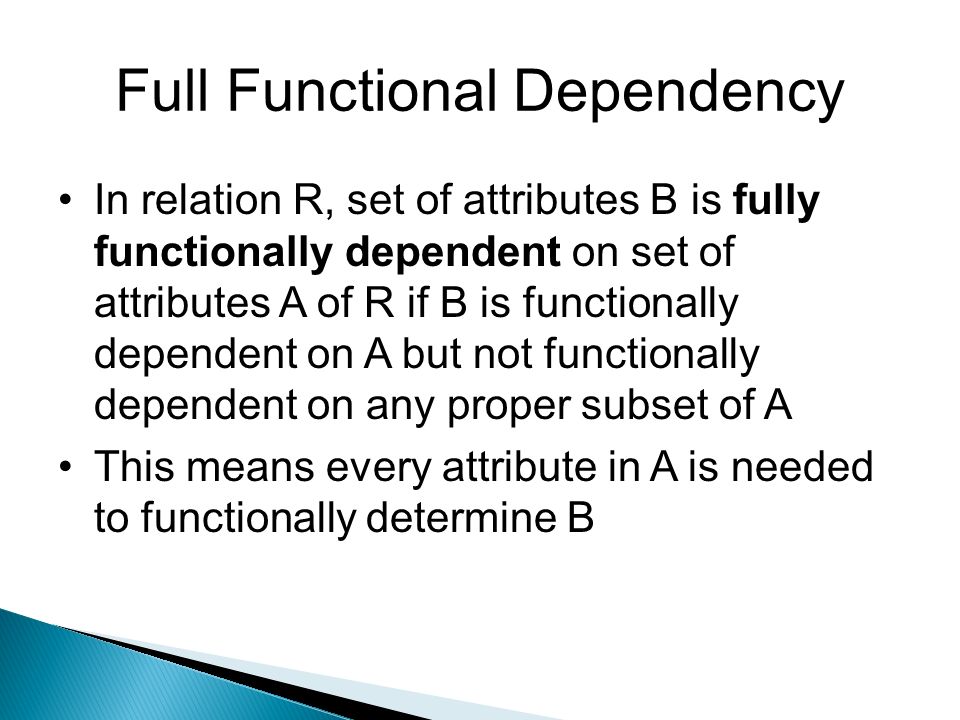 Full Functional Dependency

• In relation R, set of attributes B is fully functionally dependent on set of attributes A of R if B is functionally dependent on A but not functionally dependent on any proper subset of A

• This means every attribute in A is needed to functionally determine B